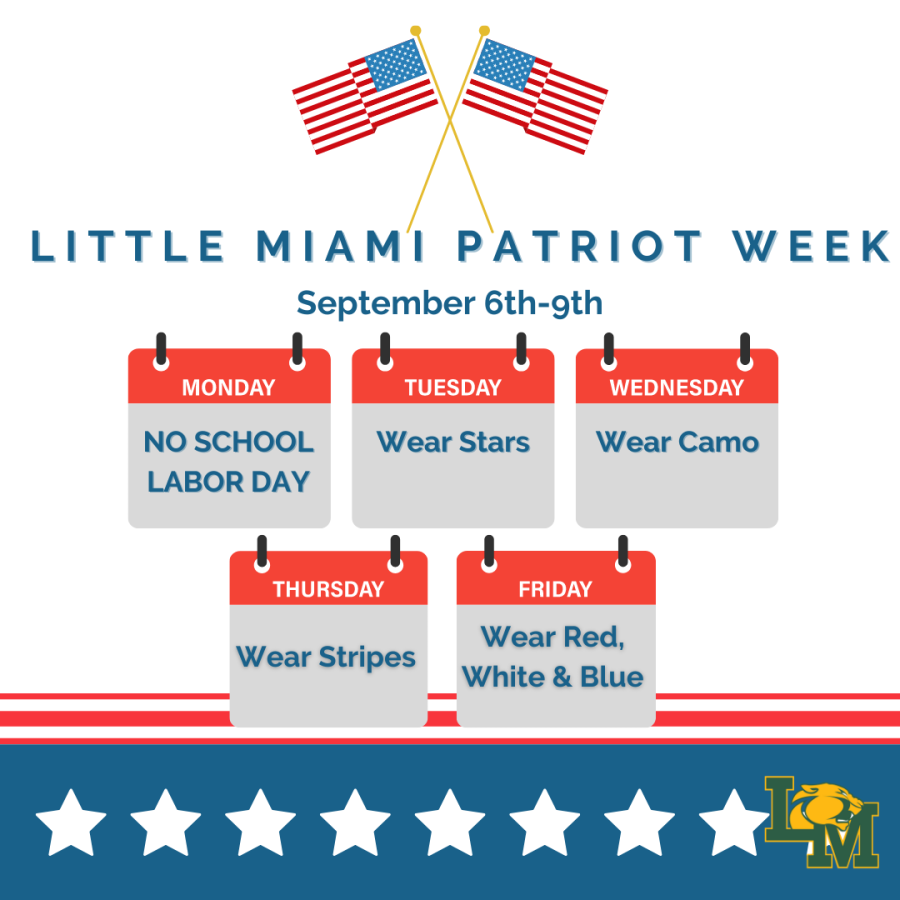 LITTLE MIAMI PATRIOT WEEK

September 6th-9th

MONDAY
NO SCHOOL LABOR DAY

TUESDAY
Wear Stars

WEDNESDAY
Wear Camo

THURSDAY
Wear Stripes

FRIDAY
Wear Red, White & Blue

LM